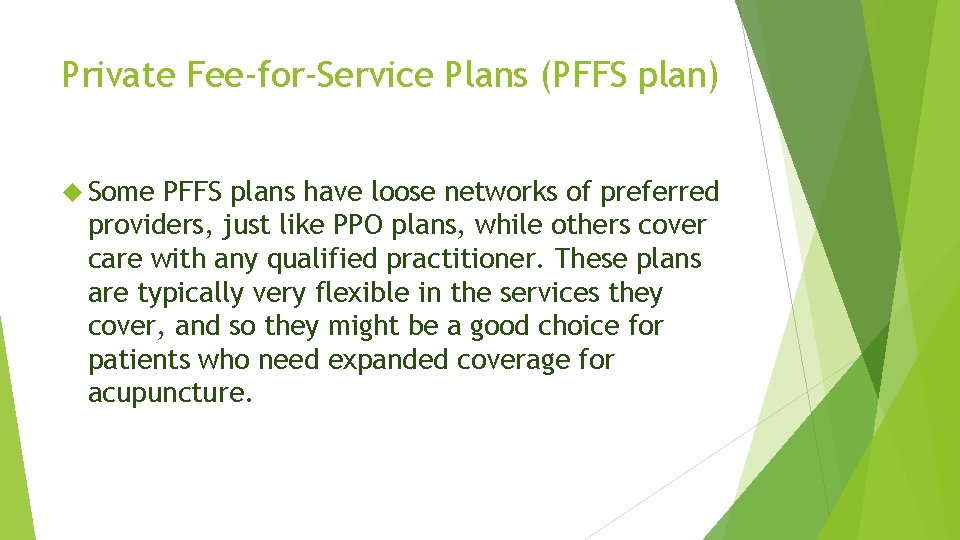 Private Fee-for-Service Plans (PFFS plan)

Some PFFS plans have loose networks of preferred providers, just like PPO plans, while others cover care with any qualified practitioner. These plans are typically very flexible in the services they cover, and so they might be a good choice for patients who need expanded coverage for acupuncture.